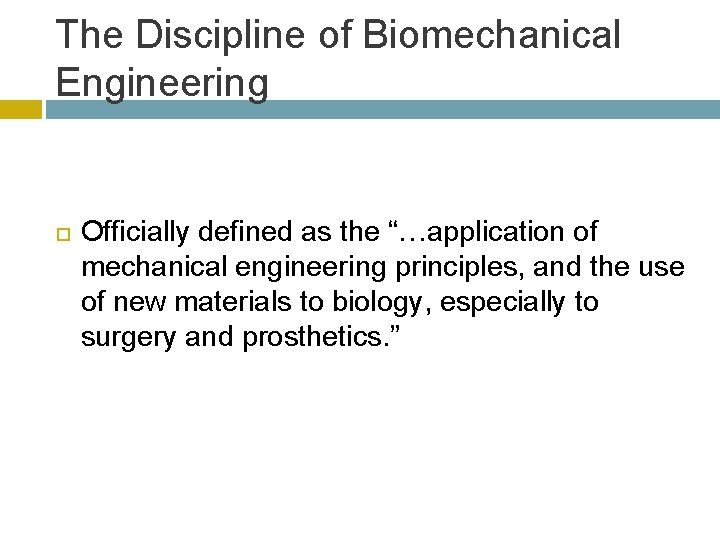 The Discipline of Biomechanical Engineering

Officially defined as the “…application of mechanical engineering principles, and the use of new materials to biology, especially to surgery and prosthetics.”